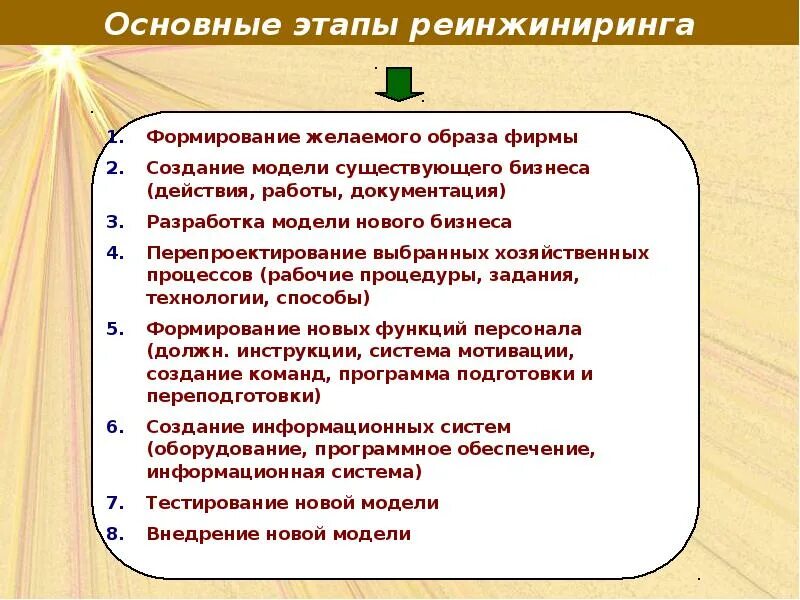 Основные этапы реинжиниринга

1. Формирование желаемого образа фирмы
2. Создание модели существующего бизнеса (действия, работы, документация)
3. Разработка модели нового бизнеса
4. Перепроектирование выбранных хозяйственных процессов (рабочие процедуры, задания, технологии, способы)
5. Формирование новых функций персонала (должн. инструкции, система мотивации, создание команд, программа подготовки и переподготовки)
6. Создание информационных систем (оборудование, программное обеспечение, информационная система)
7. Тестирование новой модели
8. Внедрение новой модели